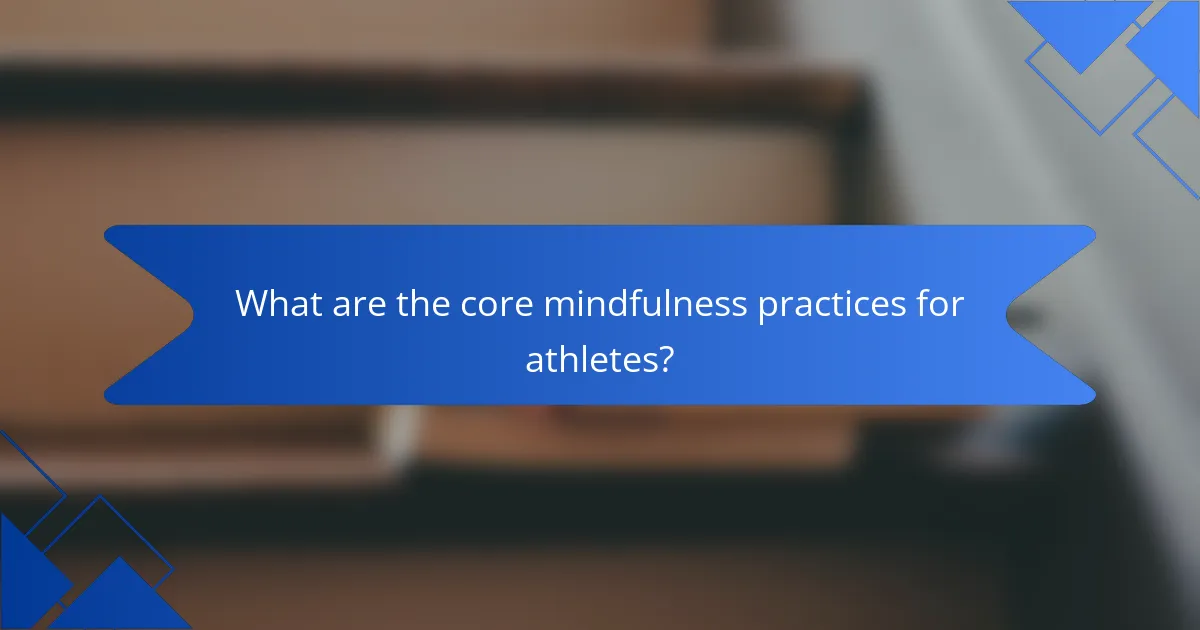 What are the core mindfulness practices for athletes?